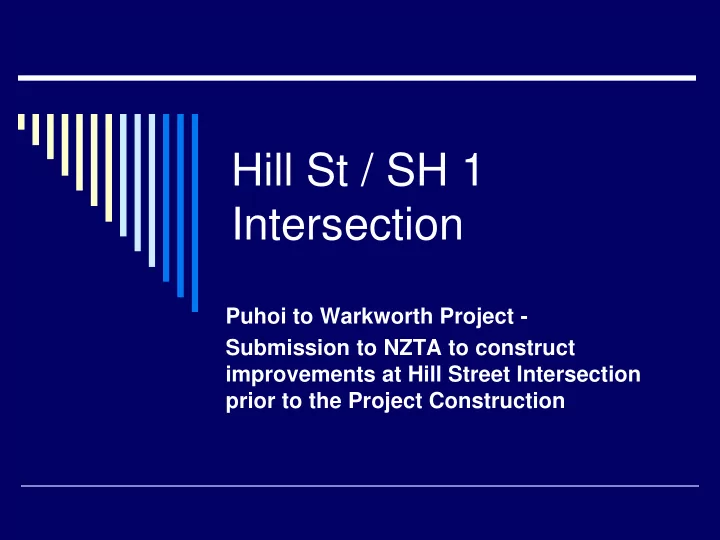 Hill St / SH 1 Intersection

Puhoi to Warkworth Project -

Submission to NZTA to construct improvements at Hill Street Intersection prior to the Project Construction